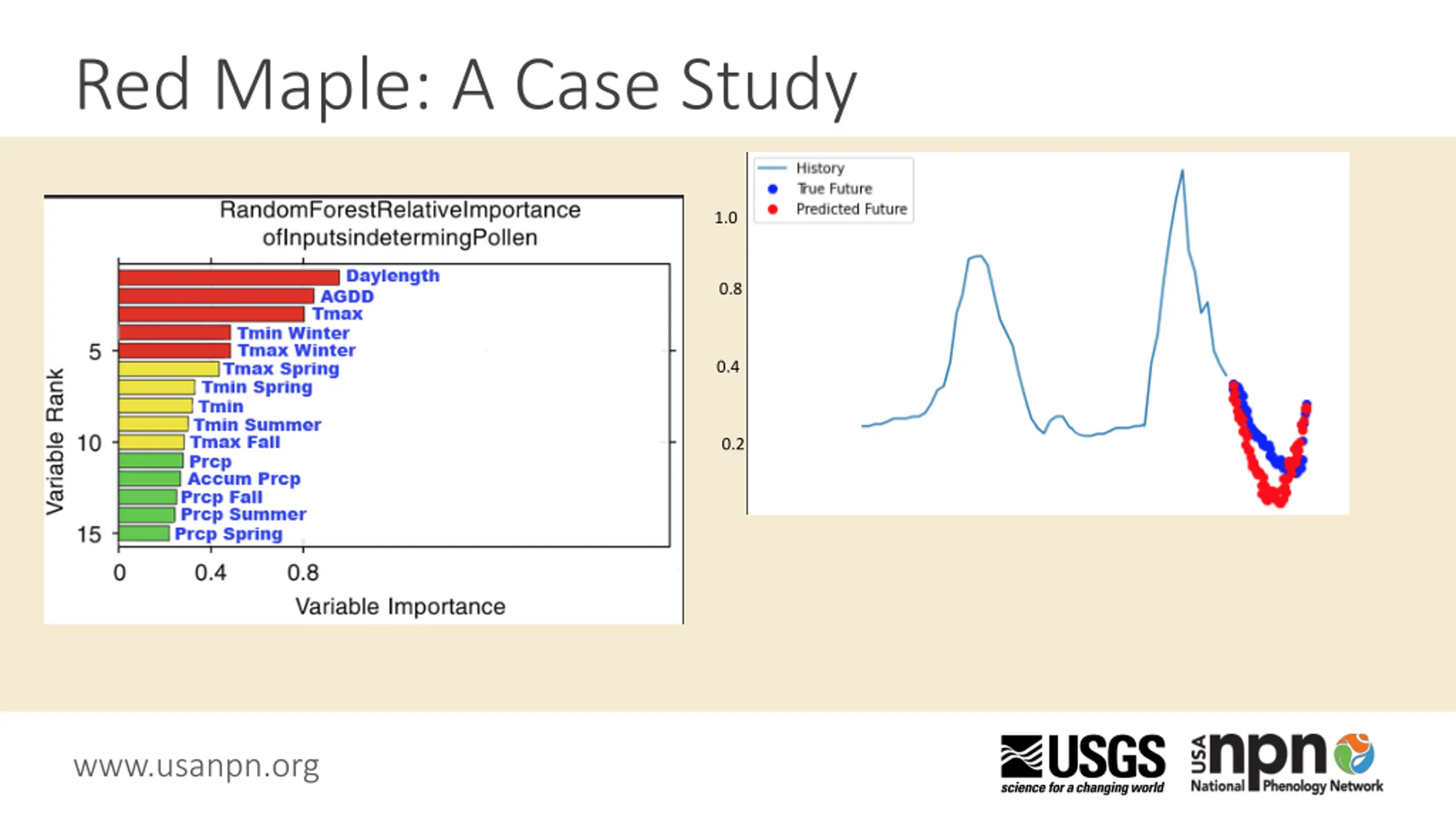 Red Maple: A Case Study

RandomForestRelativeImportance ofInputsindetermingPollen

Daylength
AGDD
Tmax
Tmin Winter
Tmax Winter
Tmax Spring
Tmin Spring
Tmin
Tmin Summer
Tmax Fall
Prcp
Accum Prcp
Prcp Fall
Prcp Summer
Prcp Spring

Variable Rank
5
10
15
0
0.4
0.8
Variable Importance

History
True Future
Predicted Future
1.0
0.8
0.4
0.2

www.usanpn.org

USGS
science for a changing world

USA npn
National Phenology Network